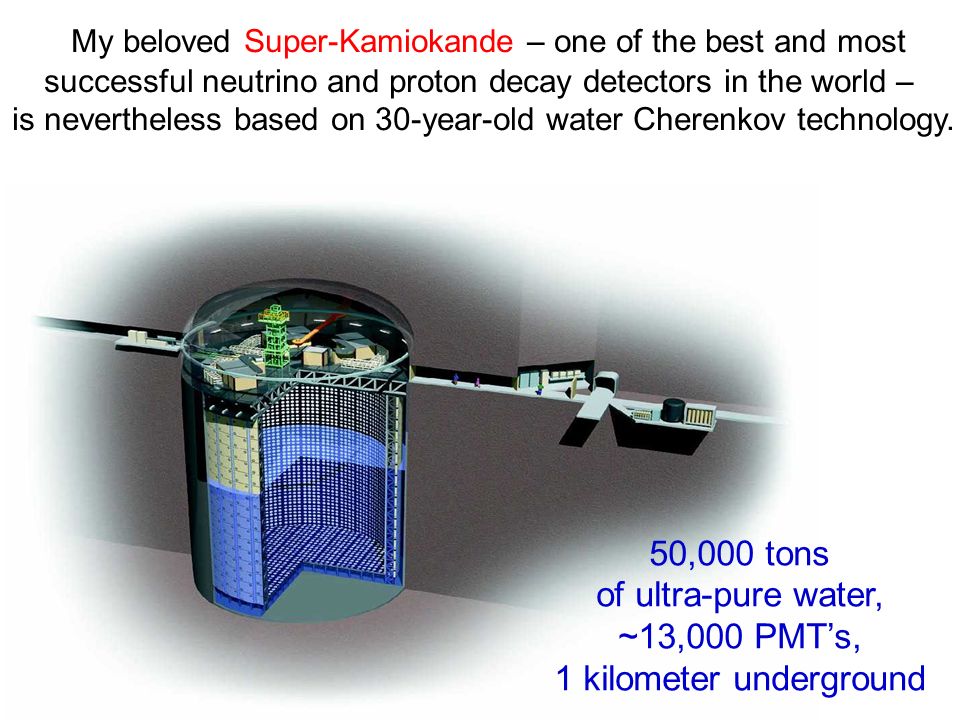 My beloved Super-Kamiokande – one of the best and most successful neutrino and proton decay detectors in the world – is nevertheless based on 30-year-old water Cherenkov technology.

50,000 tons
of ultra-pure water,
~13,000 PMT's,
1 kilometer underground